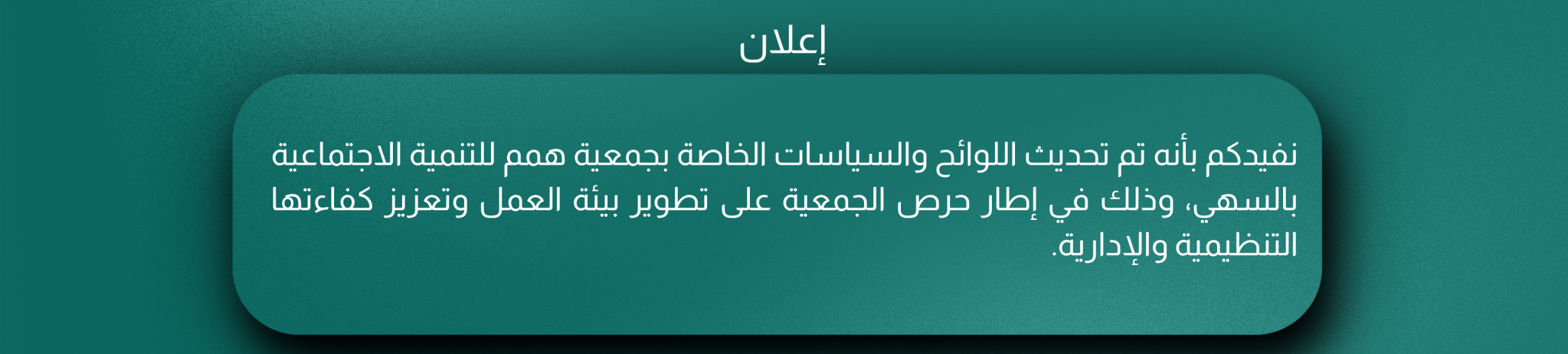 إعلان

نفيدكم بأنه تم تحديث اللوائح والسياسات الخاصة بجمعية همم للتنمية الاجتماعية بالسهي، وذلك في إطار حرص الجمعية على تطوير بيئة العمل وتعزيز كفاءتها التنظيمية والإدارية.